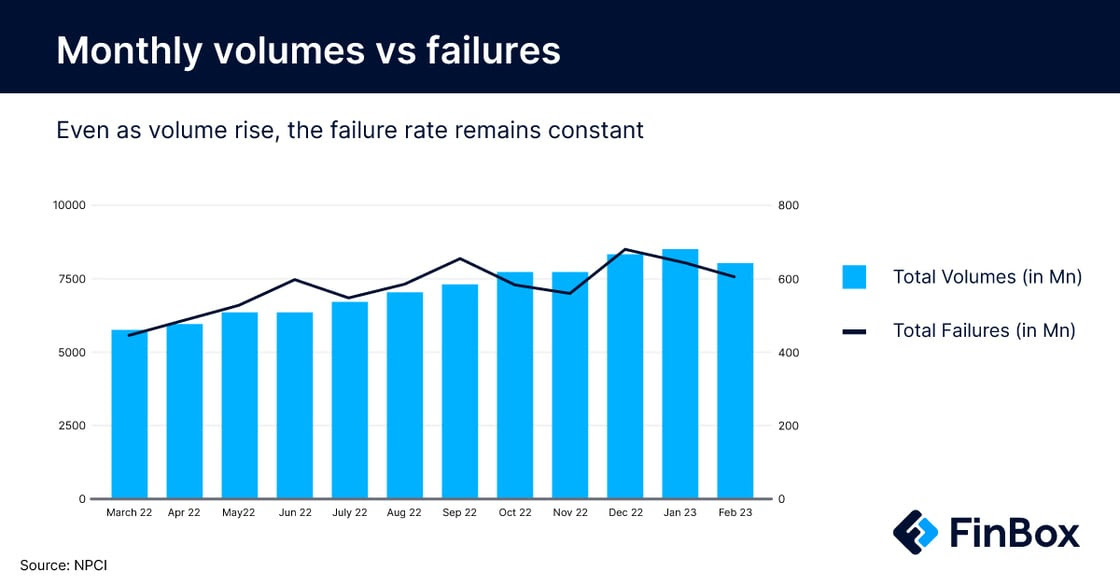 Monthly volumes vs failures

Even as volume rise, the failure rate remains constant

10000
7500
5000
2500
0

800
600
400
200
0

March 22 Apr 22 May22 Jun 22 July 22 Aug 22 Sep 22 Oct 22 Nov 22 Dec 22 Jan 23 Feb 23

Total Volumes (in Mn)
Total Failures (in Mn)

FinBox

Source: NPCI